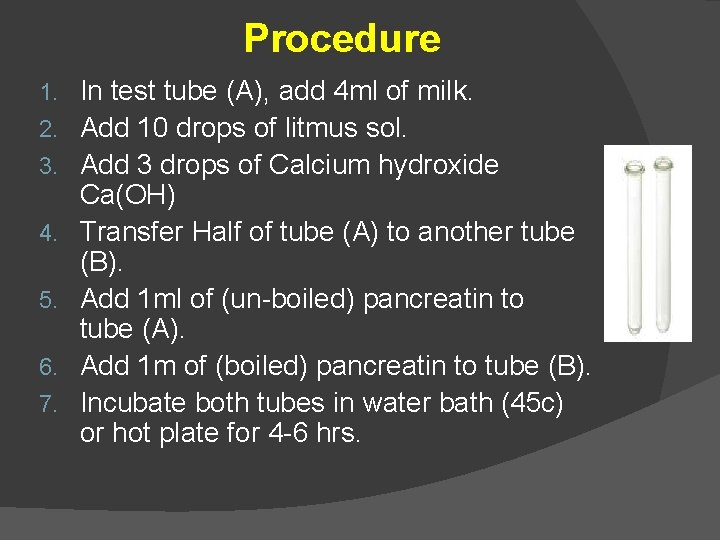 Procedure

1. In test tube (A), add 4ml of milk.
2. Add 10 drops of litmus sol.
3. Add 3 drops of Calcium hydroxide Ca(OH)
4. Transfer Half of tube (A) to another tube (B).
5. Add 1ml of (un-boiled) pancreatin to tube (A).
6. Add 1m of (boiled) pancreatin to tube (B).
7. Incubate both tubes in water bath (45c) or hot plate for 4-6 hrs.